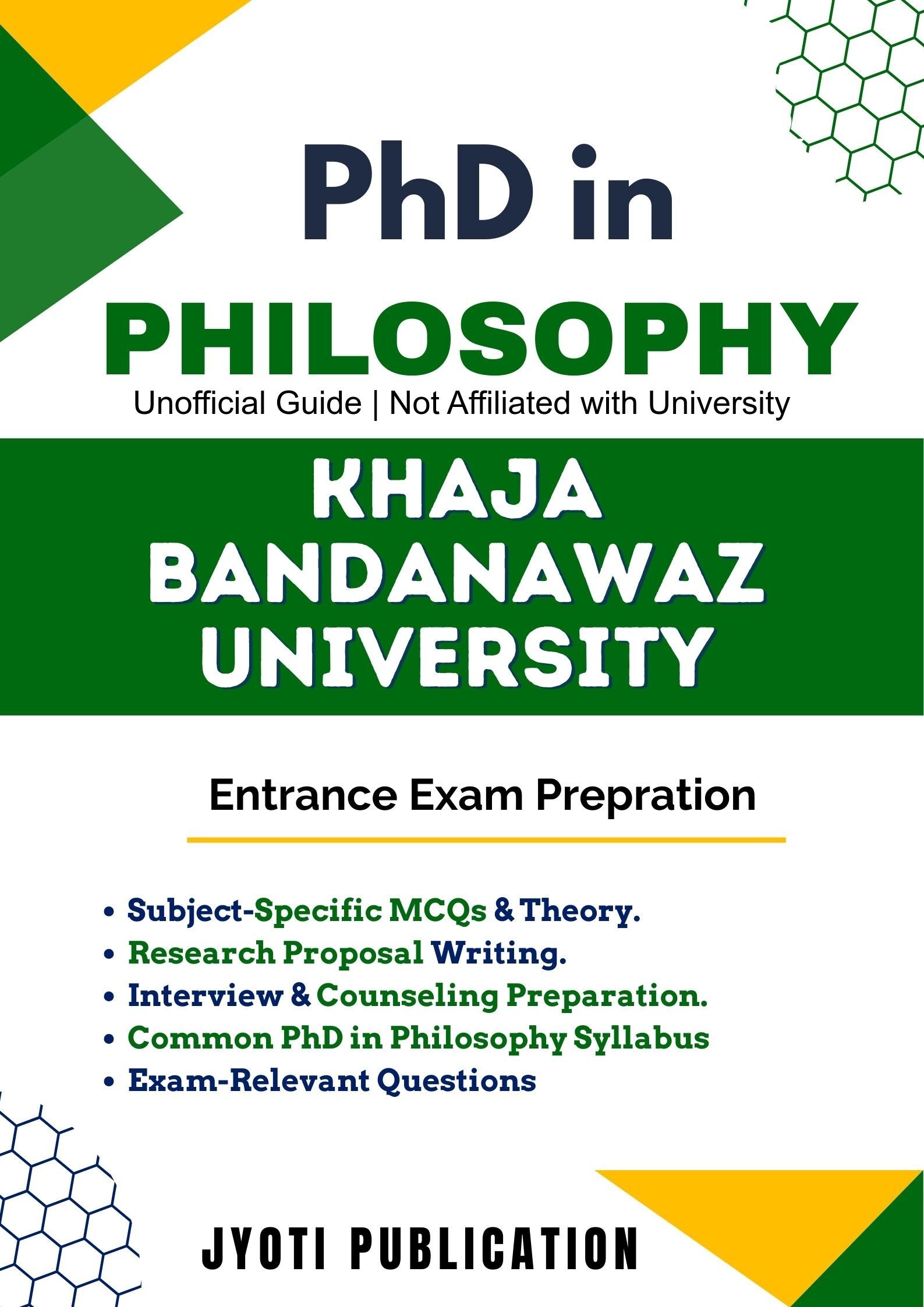 PhD in
PHILOSOPHY
Unofficial Guide | Not Affiliated with University

KHAJA
BANDANAWAZ
UNIVERSITY

Entrance Exam Prepration

• Subject-Specific MCQs & Theory.
• Research Proposal Writing.
• Interview & Counseling Preparation.
• Common PhD in Philosophy Syllabus
• Exam-Relevant Questions

JYOTI PUBLICATION